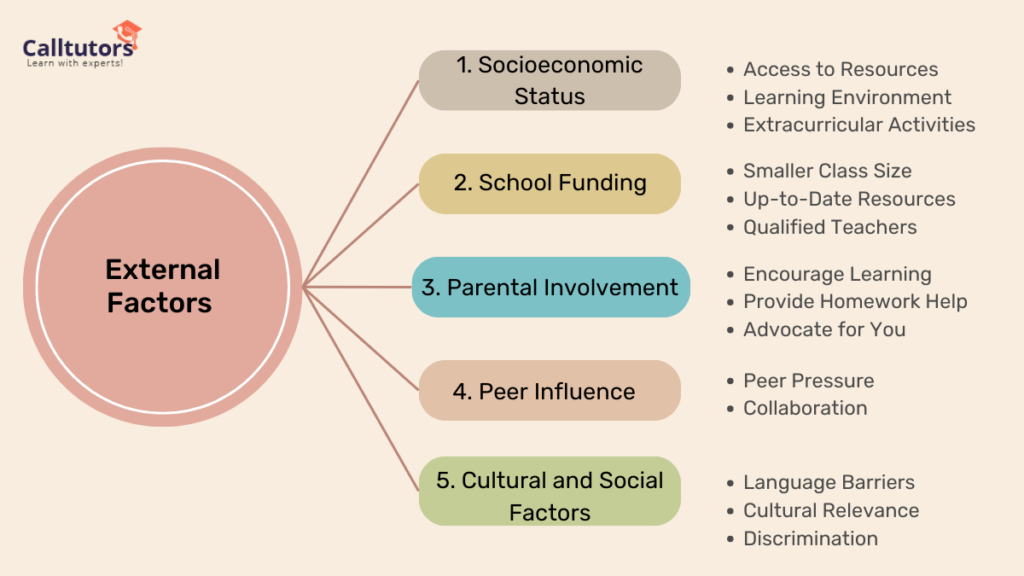 Calltutors
Learn with experts!

External Factors

1. Socioeconomic Status
- Access to Resources
- Learning Environment
- Extracurricular Activities

2. School Funding
- Smaller Class Size
- Up-to-Date Resources
- Qualified Teachers

3. Parental Involvement
- Encourage Learning
- Provide Homework Help
- Advocate for You

4. Peer Influence
- Peer Pressure
- Collaboration

5. Cultural and Social Factors
- Language Barriers
- Cultural Relevance
- Discrimination